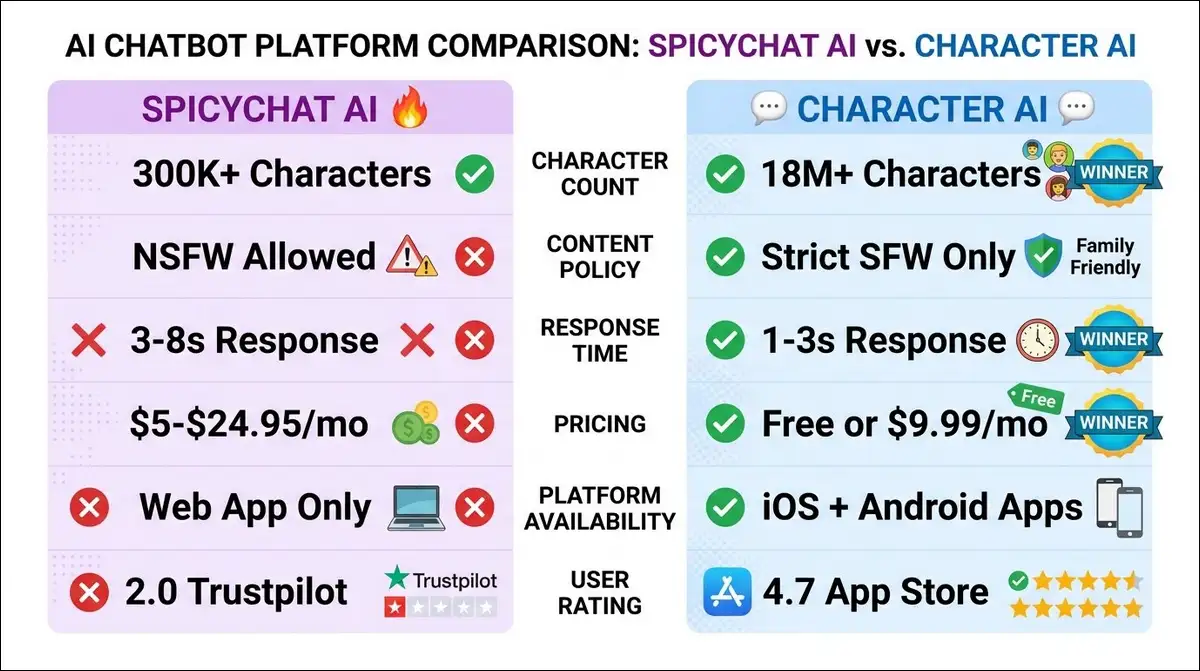 AI CHATBOT PLATFORM COMPARISON: SPICYCHAT AI vs. CHARACTER AI

| SPICYCHAT AI | | CHARACTER AI |
|---|---|---|
| 300K+ Characters | CHARACTER COUNT | 18M+ Characters WINNER |
| NSFW Allowed | CONTENT POLICY | Strict SFW Only Family Friendly |
| 3-8s Response | RESPONSE TIME | 1-3s Response WINNER |
| \$5-\$24.95/mo | PRICING | Free or \$9.99/mo Free WINNER |
| Web App Only | PLATFORM AVAILABILITY | iOS + Android Apps |
| 2.0 Trustpilot Trustpilot | USER RATING | 4.7 App Store |